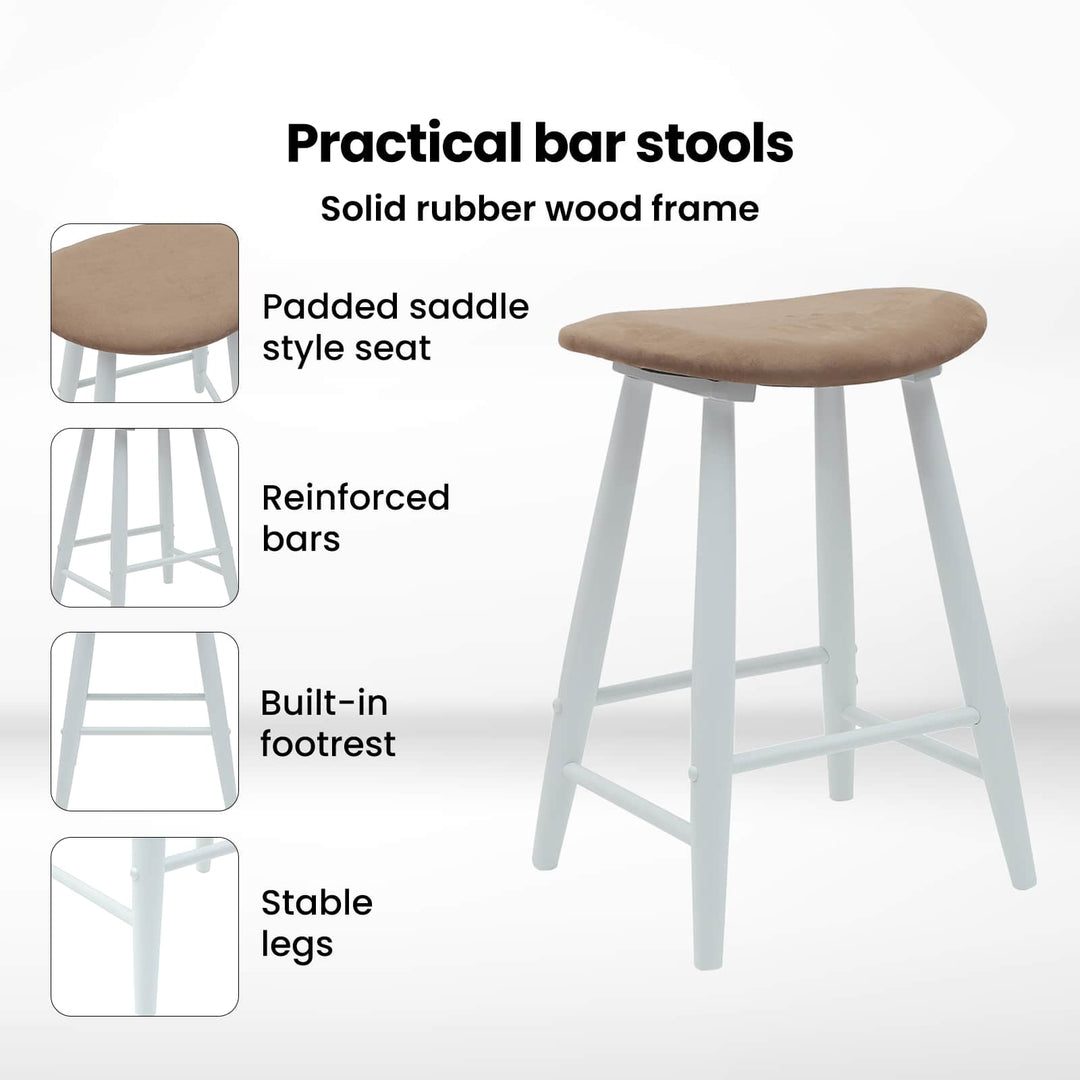 Practical bar stools

Solid rubber wood frame

Padded saddle style seat

Reinforced bars

Built-in footrest

Stable legs